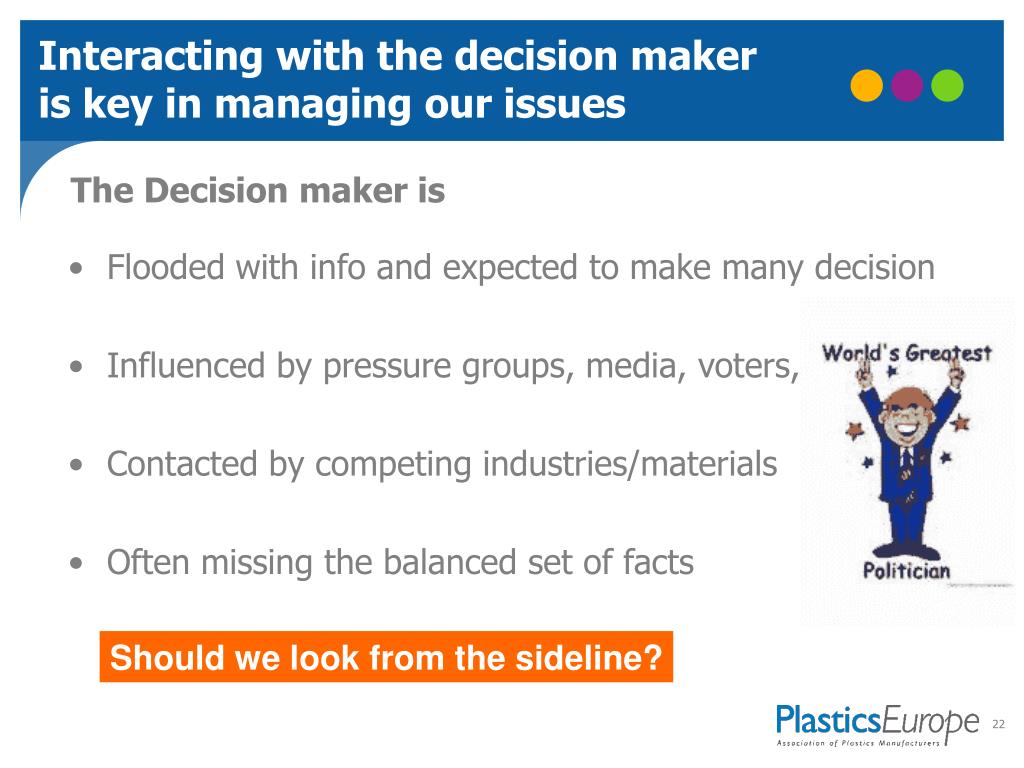 Interacting with the decision maker is key in managing our issues

The Decision maker is

• Flooded with info and expected to make many decision

• Influenced by pressure groups, media, voters,

• Contacted by competing industries/materials

• Often missing the balanced set of facts

World's Greatest

Politician

Should we look from the sideline?

PlasticsEurope
Association of Plastics Manufacturers

22